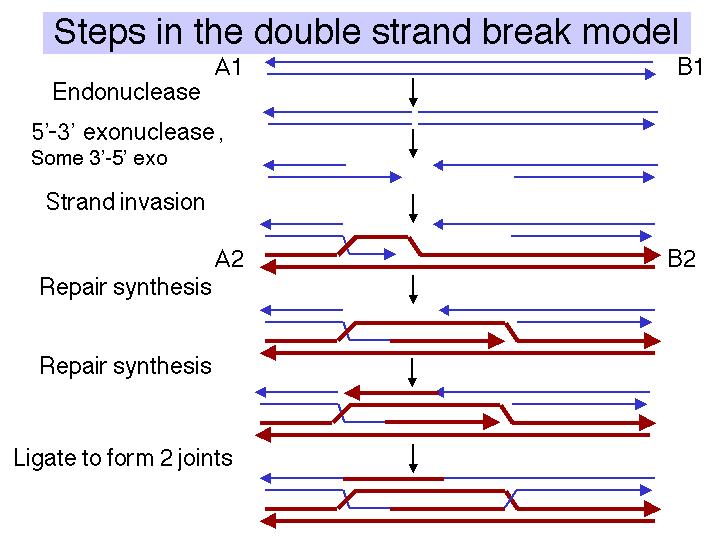 Steps in the double strand break model

A1

B1

Endonuclease

5'-3' exonuclease,
Some 3'-5' exo

Strand invasion

A2

B2

Repair synthesis

Repair synthesis

Ligate to form 2 joints